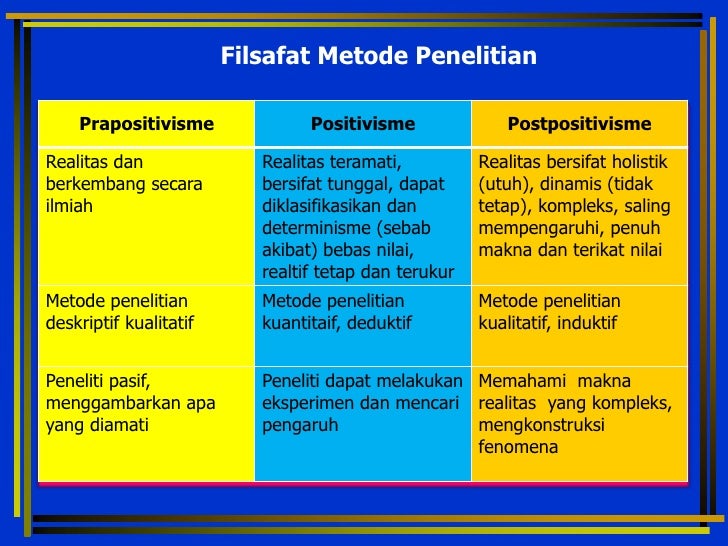 Filsafat Metode Penelitian

| Prapositivisme | Positivisme | Postpositivisme |
|---|---|---|
| Realitas dan berkembang secara ilmiah | Realitas teramati, bersifat tunggal, dapat diklasifikasikan dan determinisme (sebab akibat) bebas nilai, realtif tetap dan terukur | Realitas bersifat holistik (utuh), dinamis (tidak tetap), kompleks, saling mempengaruhi, penuh makna dan terikat nilai |
| Metode penelitian deskriptif kualitatif | Metode penelitian kuantitaif, deduktif | Metode penelitian kualitatif, induktif |
| Peneliti pasif, menggambarkan apa yang diamati | Peneliti dapat melakukan eksperimen dan mencari pengaruh | Memahami makna realitas yang kompleks, mengkonstruksi fenomena |